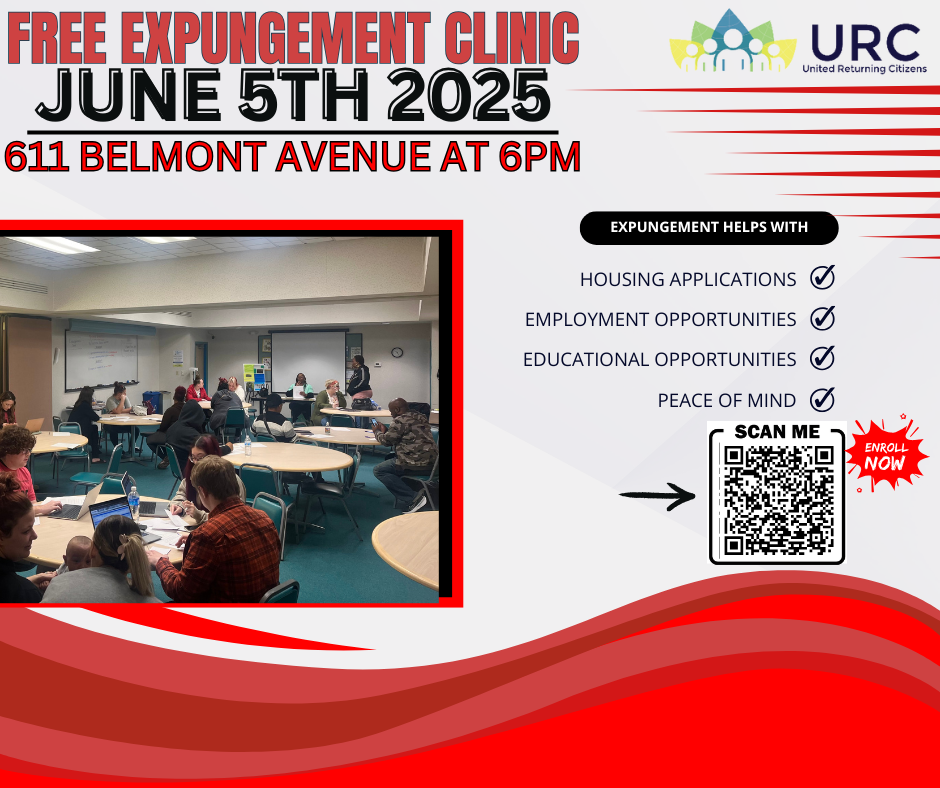 FREE EXPUNGEMENT CLINIC
JUNE 5TH 2025
611 BELMONT AVENUE AT 6PM

URC
United Returning Citizens

EXPUNGEMENT HELPS WITH
HOUSING APPLICATIONS
EMPLOYMENT OPPORTUNITIES
EDUCATIONAL OPPORTUNITIES
PEACE OF MIND

SCAN ME
ENROLL NOW